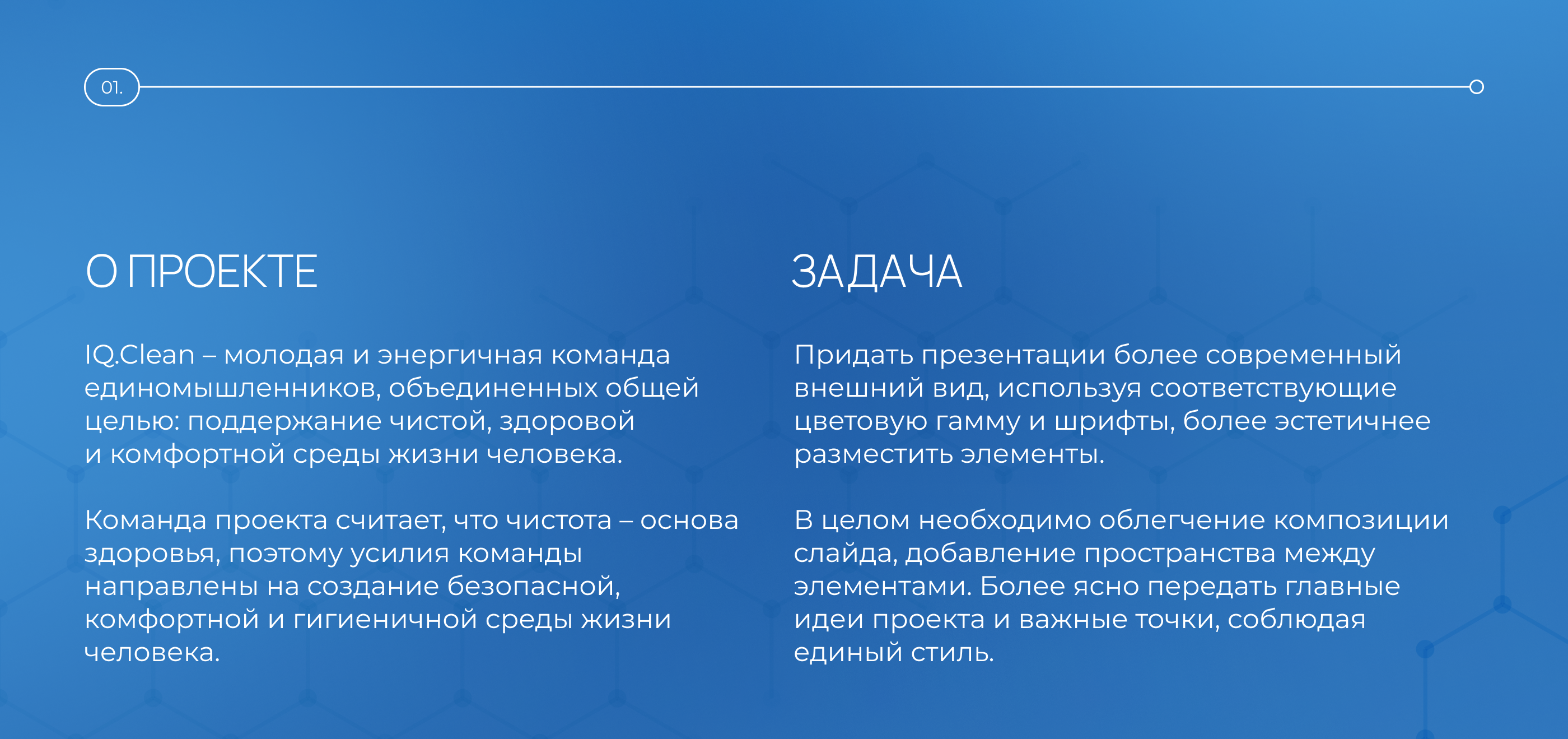 01.

О ПРОЕКТЕ

IQ.Clean – молодая и энергичная команда единомышленников, объединенных общей целью: поддержание чистой, здоровой и комфортной среды жизни человека.

Команда проекта считает, что чистота – основа здоровья, поэтому усилия команды направлены на создание безопасной, комфортной и гигиеничной среды жизни человека.

ЗАДАЧА

Придать презентации более современный внешний вид, используя соответствующие цветовую гамму и шрифты, более эстетичнее разместить элементы.

В целом необходимо облегчение композиции слайда, добавление пространства между элементами. Более ясно передать главные идеи проекта и важные точки, соблюдая единый стиль.